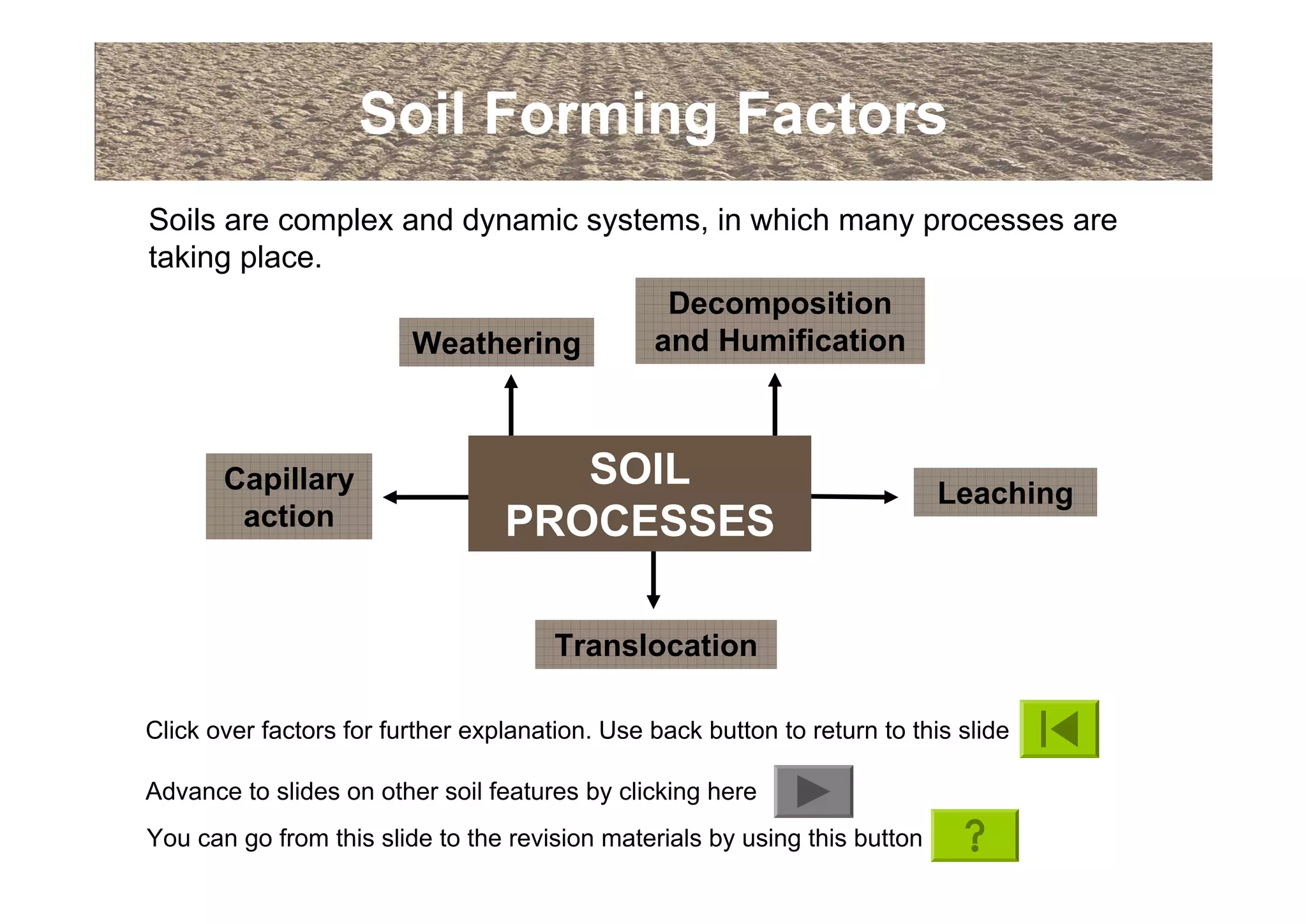 Soil Forming Factors

Soils are complex and dynamic systems, in which many processes are taking place.

Weathering

Decomposition and Humification

Capillary action

SOIL PROCESSES

Leaching

Translocation

Click over factors for further explanation. Use back button to return to this slide

Advance to slides on other soil features by clicking here

You can go from this slide to the revision materials by using this button

?